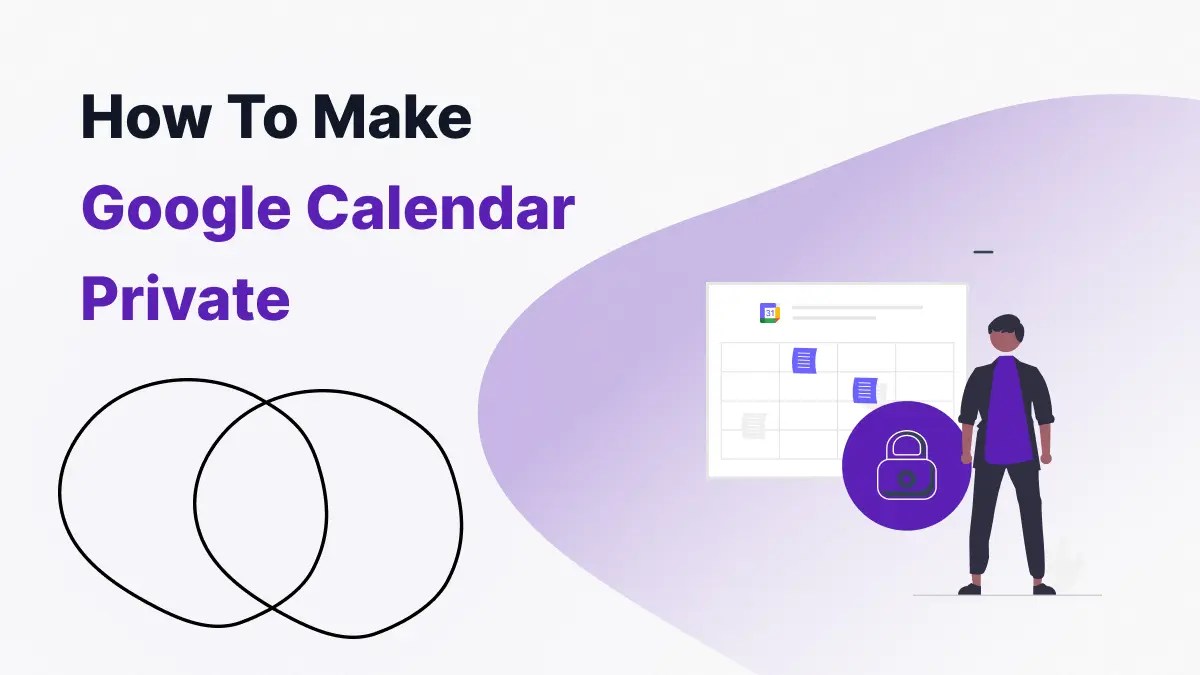 How To Make
Google Calendar
Private

31